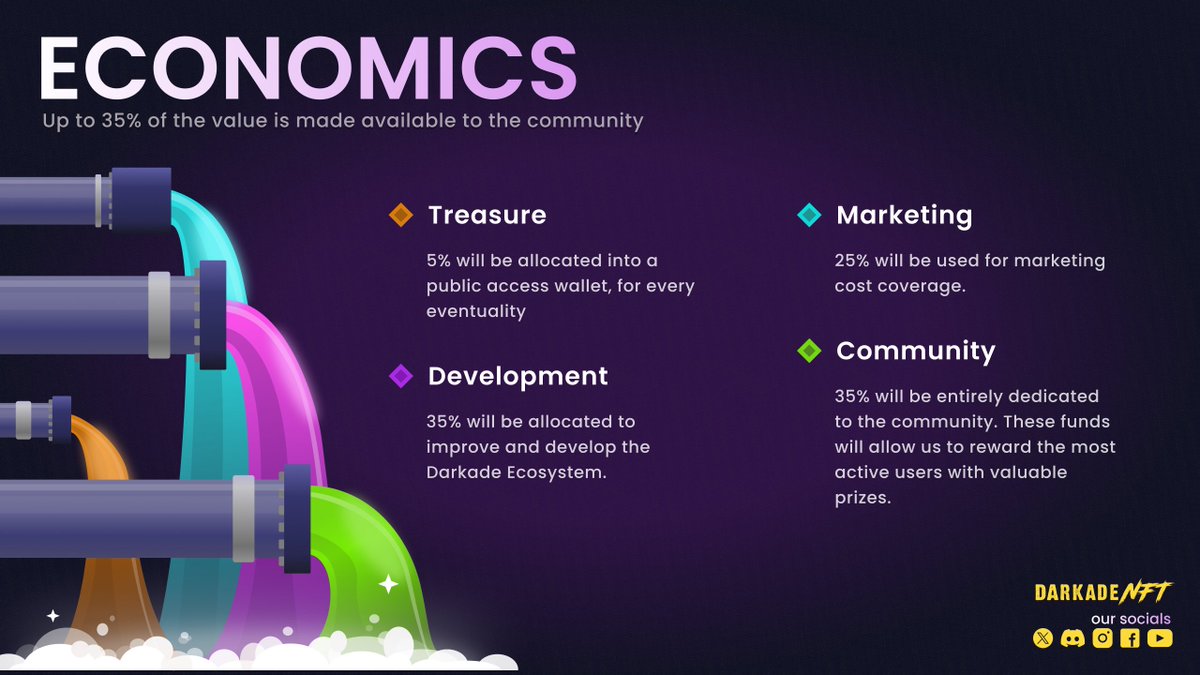 ECONOMICS
Up to 35% of the value is made available to the community

Treasure

5% will be allocated into a public access wallet, for every eventuality

Development

35% will be allocated to improve and develop the Darkade Ecosystem.

Marketing

25% will be used for marketing cost coverage.

Community

35% will be entirely dedicated to the community. These funds will allow us to reward the most active users with valuable prizes.

DARKADE NFT
our socials